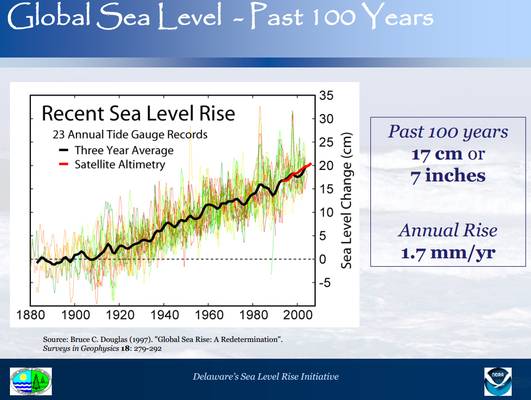 Global Sea Level - Past 100 Years

Recent Sea Level Rise
23 Annual Tide Gauge Records
Three Year Average
Satellite Altimetry

35
30
25
20
15
10
5
0
-5
Sea Level Change (cm)

1880 1900 1920 1940 1960 1980 2000

Past 100 years
17 cm or
7 inches

Annual Rise
1.7 mm/yr

Source: Bruce C. Douglas (1997). "Global Sea Rise: A Redetermination". Surveys in Geophysics 18: 279-292

Delaware's Sea Level Rise Initiative

noaa